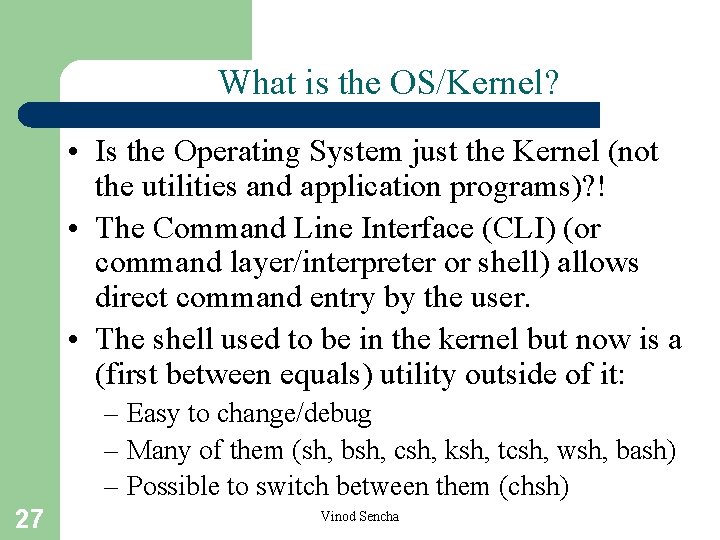 What is the OS/Kernel?

• Is the Operating System just the Kernel (not the utilities and application programs)?!

• The Command Line Interface (CLI) (or command layer/interpreter or shell) allows direct command entry by the user.

• The shell used to be in the kernel but now is a (first between equals) utility outside of it:

– Easy to change/debug

– Many of them (sh, bsh, csh, ksh, tcsh, wsh, bash)

– Possible to switch between them (chsh)

27

Vinod Sencha